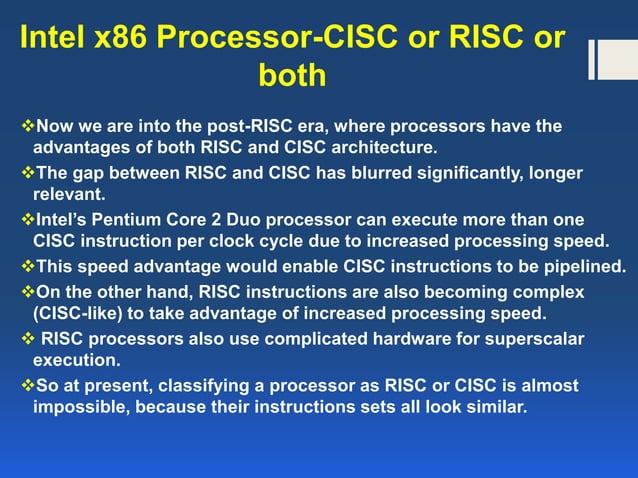 Intel x86 Processor-CISC or RISC or both

❖Now we are into the post-RISC era, where processors have the advantages of both RISC and CISC architecture.

❖The gap between RISC and CISC has blurred significantly, longer relevant.

❖Intel's Pentium Core 2 Duo processor can execute more than one CISC instruction per clock cycle due to increased processing speed.

❖This speed advantage would enable CISC instructions to be pipelined.

❖On the other hand, RISC instructions are also becoming complex (CISC-like) to take advantage of increased processing speed.

❖ RISC processors also use complicated hardware for superscalar execution.

❖So at present, classifying a processor as RISC or CISC is almost impossible, because their instructions sets all look similar.